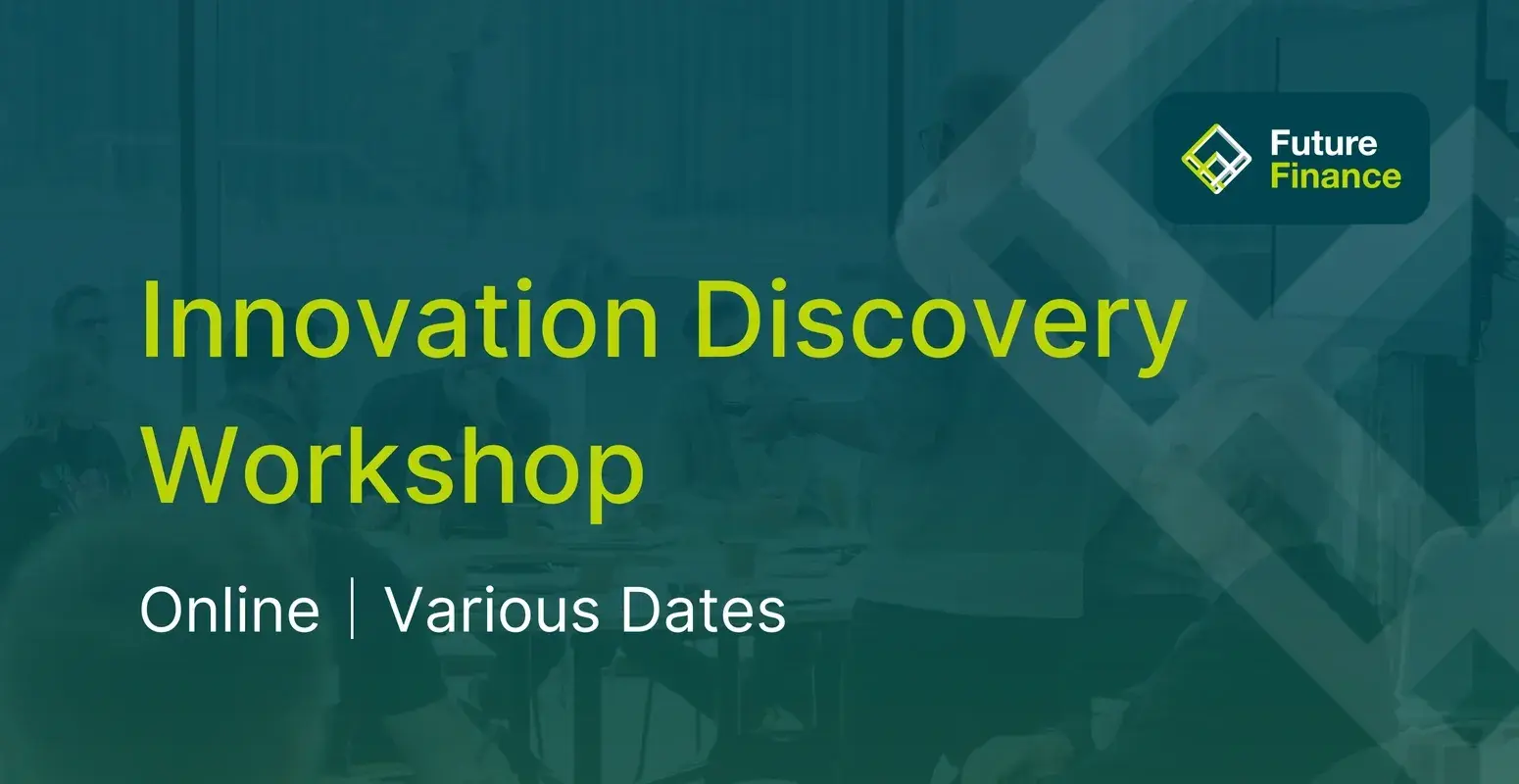 Future
Finance

Innovation Discovery Workshop

Online | Various Dates